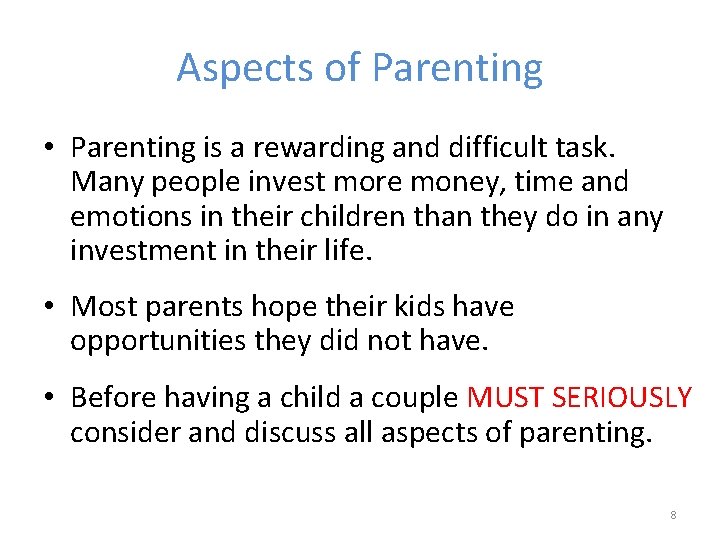 Aspects of Parenting

• Parenting is a rewarding and difficult task. Many people invest more money, time and emotions in their children than they do in any investment in their life.

• Most parents hope their kids have opportunities they did not have.

• Before having a child a couple MUST SERIOUSLY consider and discuss all aspects of parenting.

8